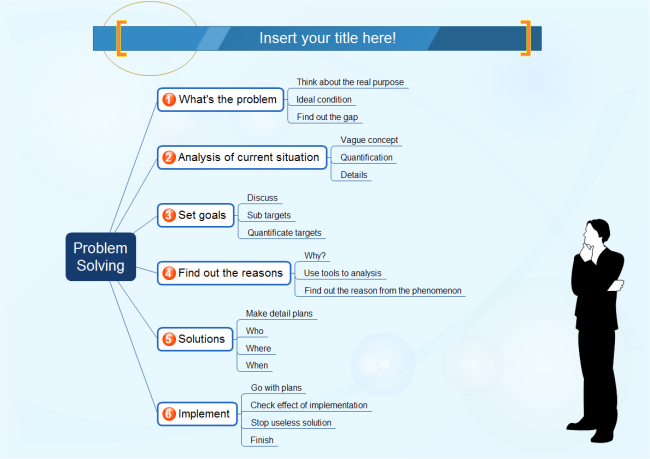 Insert your title here!

Problem Solving

1 What's the problem
Think about the real purpose
Ideal condition
Find out the gap

2 Analysis of current situation
Vague concept
Quantification
Details

3 Set goals
Discuss
Sub targets
Quantificate targets

4 Find out the reasons
Why?
Use tools to analysis
Find out the reason from the phenomenon

5 Solutions
Make detail plans
Who
Where
When

6 Implement
Go with plans
Check effect of implementation
Stop useless solution
Finish